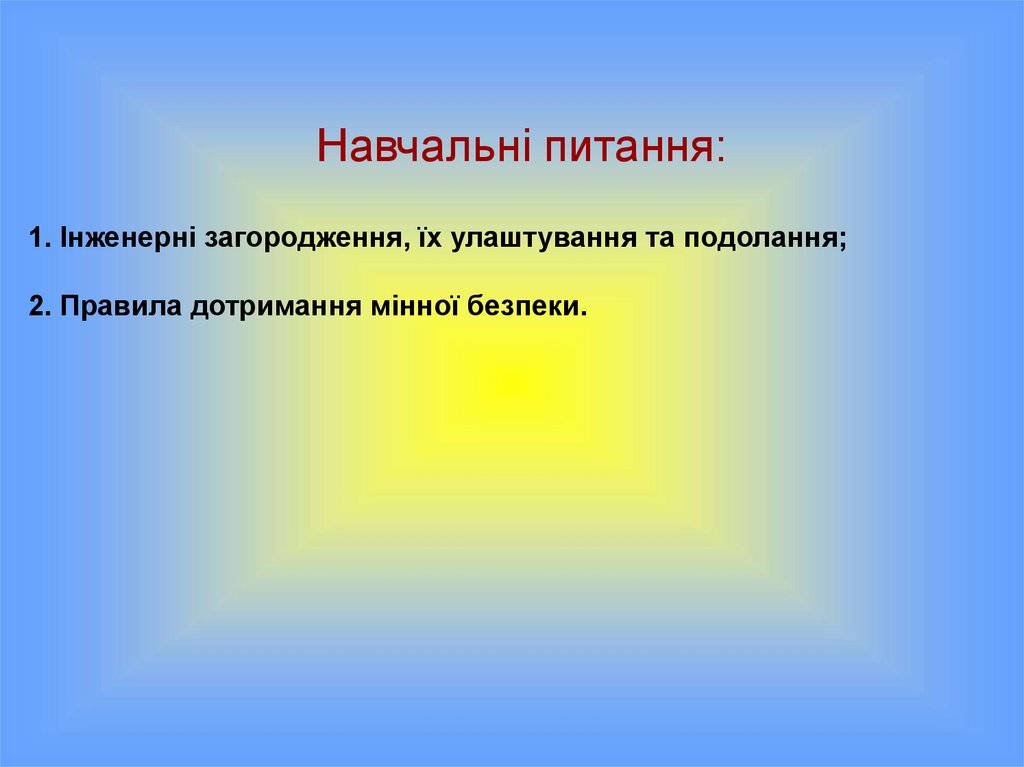 Навчальні питання:

1. Інженерні загородження, їх улаштування та подолання;

2. Правила дотримання мінної безпеки.